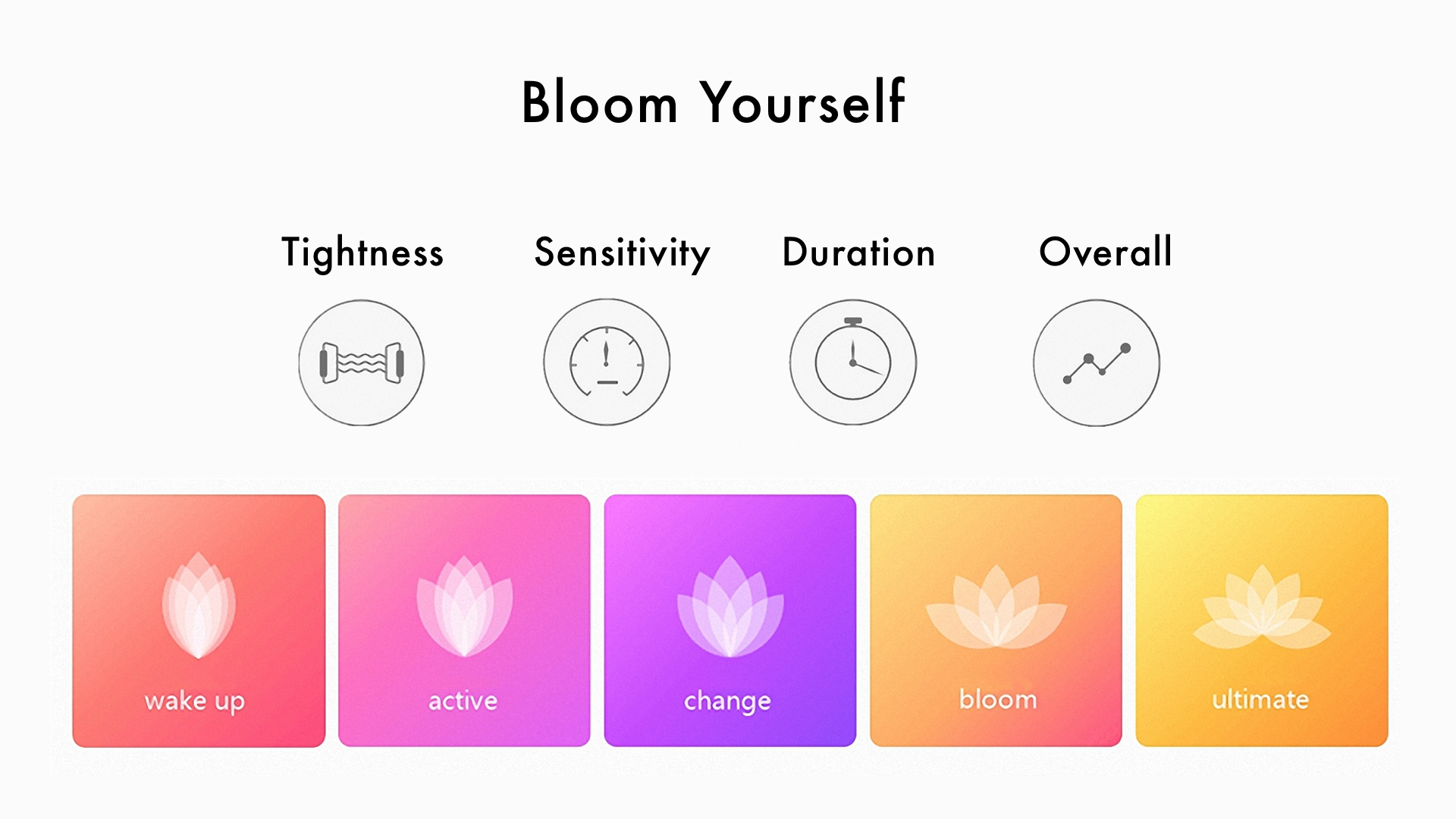 Bloom Yourself

Tightness

Sensitivity

Duration

Overall

wake up

active

change

bloom

ultimate